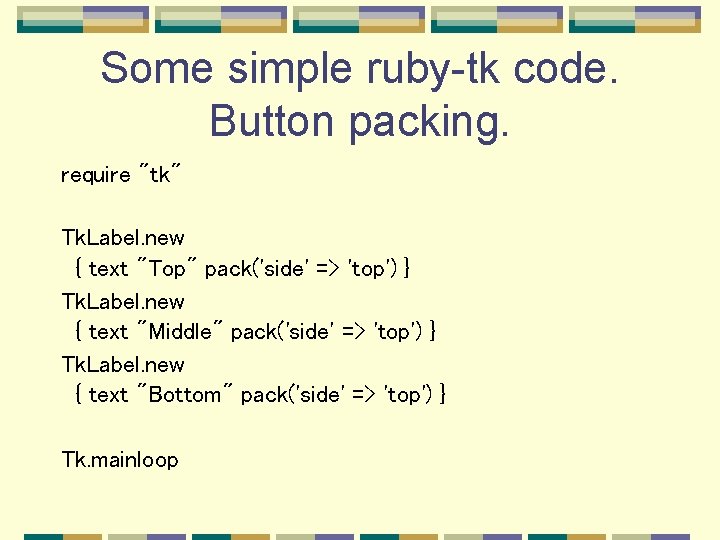 Some simple ruby-tk code.
Button packing.

require "tk"

TkLabel.new
{ text "Top" pack('side' => 'top') }
TkLabel.new
{ text "Middle" pack('side' => 'top') }
TkLabel.new
{ text "Bottom" pack('side' => 'top') }

Tk.mainloop